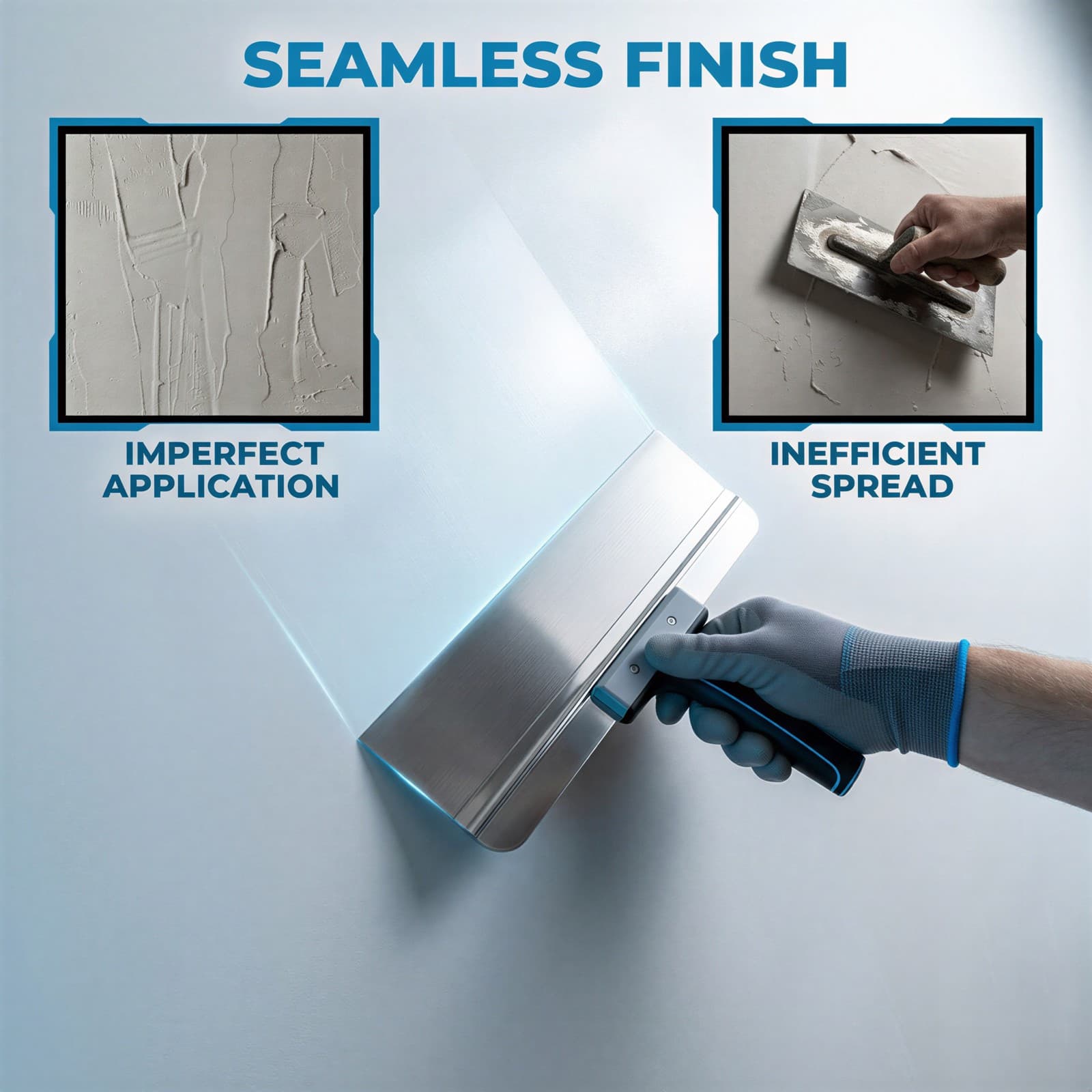 SEAMLESS FINISH

IMPERFECT APPLICATION

INEFFICIENT SPREAD